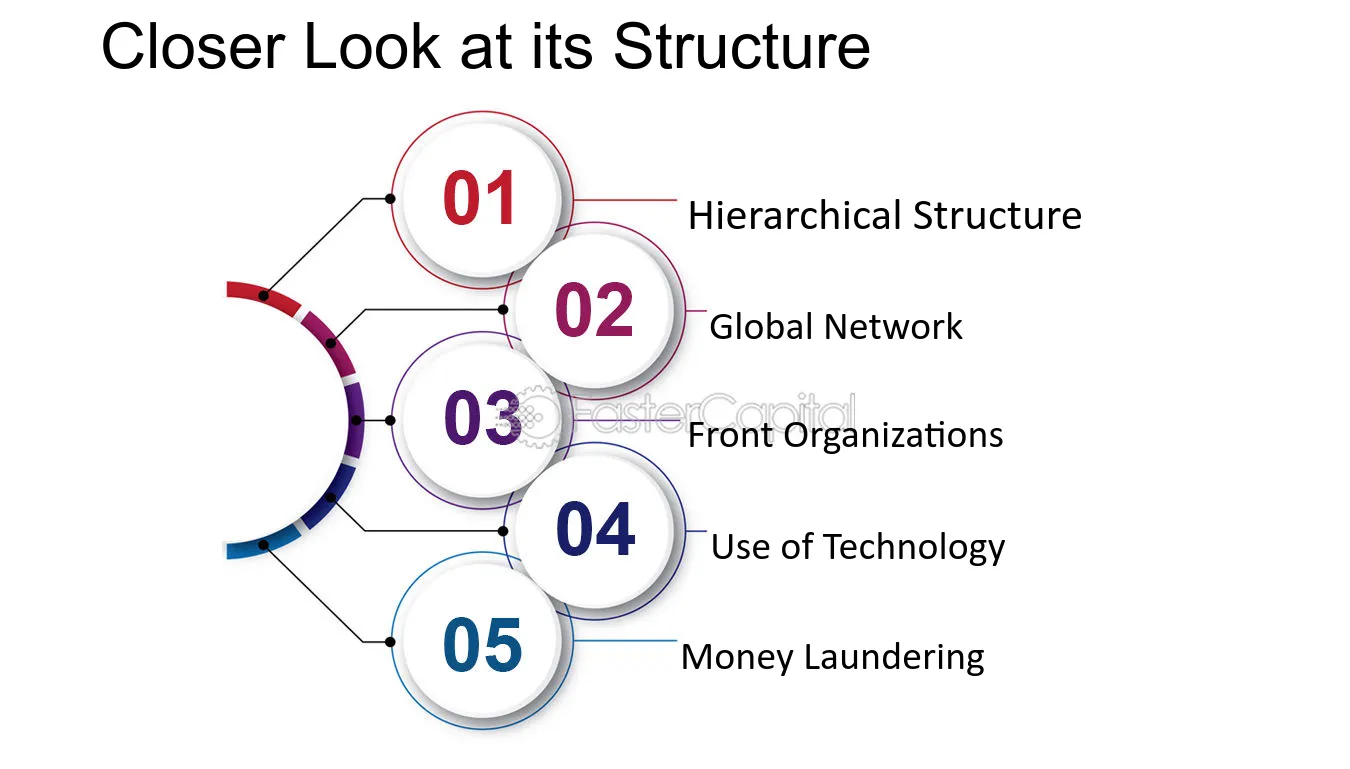 Closer Look at its Structure

01
Hierarchical Structure

02
Global Network

03
Front Organizations

04
Use of Technology

05
Money Laundering

FasterCapital